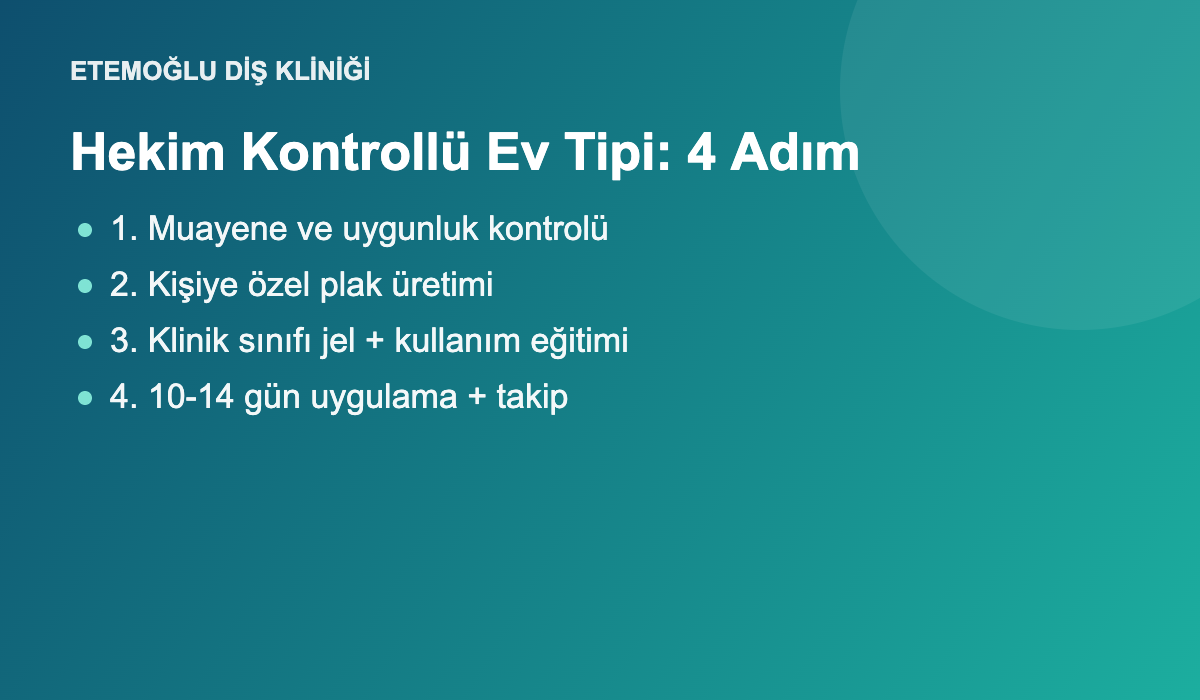 ETEMOĞLU DİŞ KLİNİĞİ

Hekim Kontrollü Ev Tipi: 4 Adım

- 1. Muayene ve uygunluk kontrolü
- 2. Kişiye özel plak üretimi
- 3. Klinik sınıfı jel + kullanım eğitimi
- 4. 10-14 gün uygulama + takip